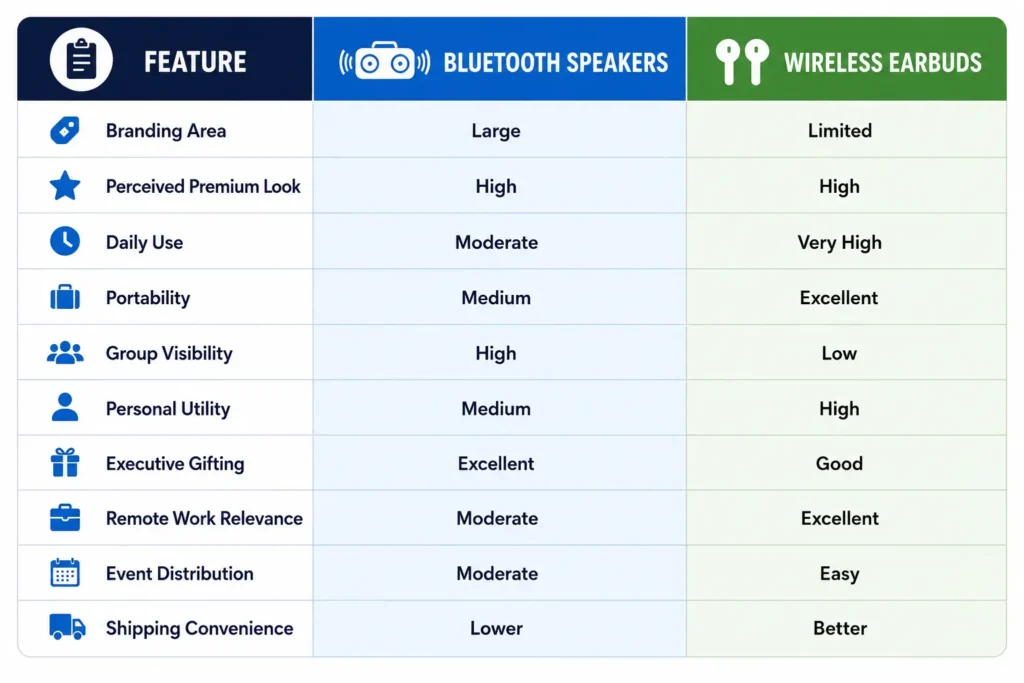 | FEATURE | BLUETOOTH SPEAKERS | WIRELESS EARBUDS |
|---|---|---|
| Branding Area | Large | Limited |
| Perceived Premium Look | High | High |
| Daily Use | Moderate | Very High |
| Portability | Medium | Excellent |
| Group Visibility | High | Low |
| Personal Utility | Medium | High |
| Executive Gifting | Excellent | Good |
| Remote Work Relevance | Moderate | Excellent |
| Event Distribution | Moderate | Easy |
| Shipping Convenience | Lower | Better |